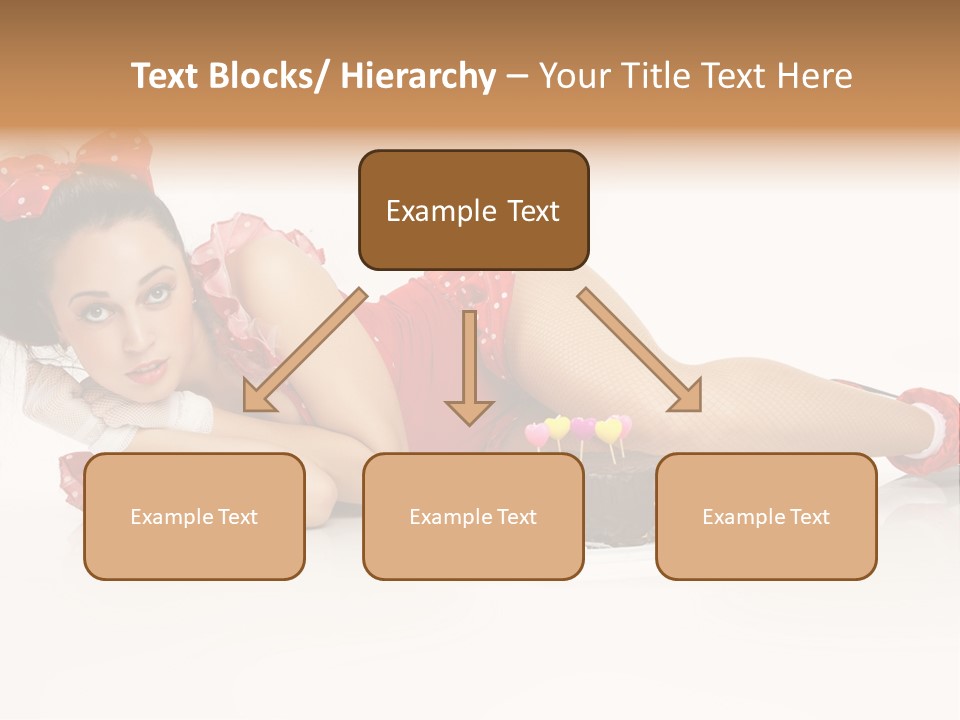 Text Blocks/ Hierarchy – Your Title Text Here

Example Text

Example Text

Example Text

Example Text